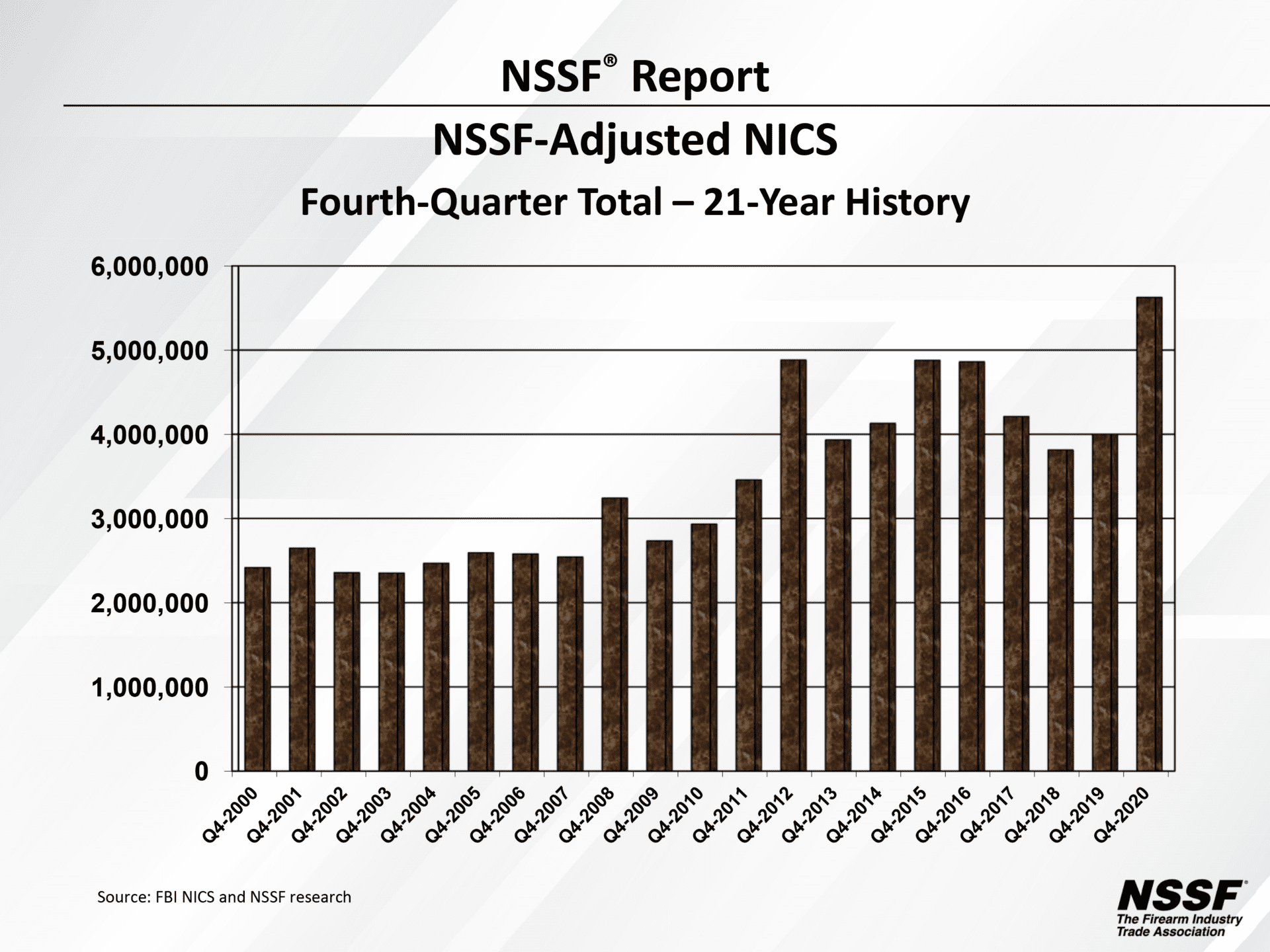 NSSF® Report

NSSF-Adjusted NICS

Fourth-Quarter Total – 21-Year History

6,000,000
5,000,000
4,000,000
3,000,000
2,000,000
1,000,000
0

Q4-2000 Q4-2001 Q4-2002 Q4-2003 Q4-2004 Q4-2005 Q4-2006 Q4-2007 Q4-2008 Q4-2009 Q4-2010 Q4-2011 Q4-2012 Q4-2013 Q4-2014 Q4-2015 Q4-2016 Q4-2017 Q4-2018 Q4-2019 Q4-2020

Source: FBI NICS and NSSF research

NSSF®
The Firearm Industry Trade Association